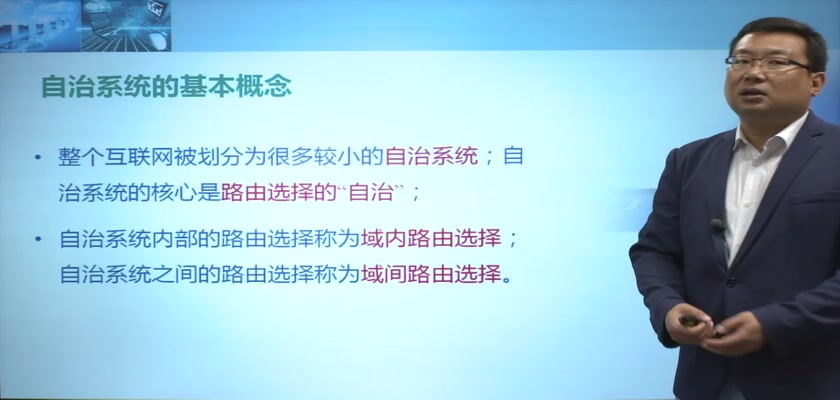 自治系统的基本概念

• 整个互联网被划分为很多较小的自治系统；自治系统的核心是路由选择的“自治”；

• 自治系统内部的路由选择称为域内路由选择；自治系统之间的路由选择称为域间路由选择。